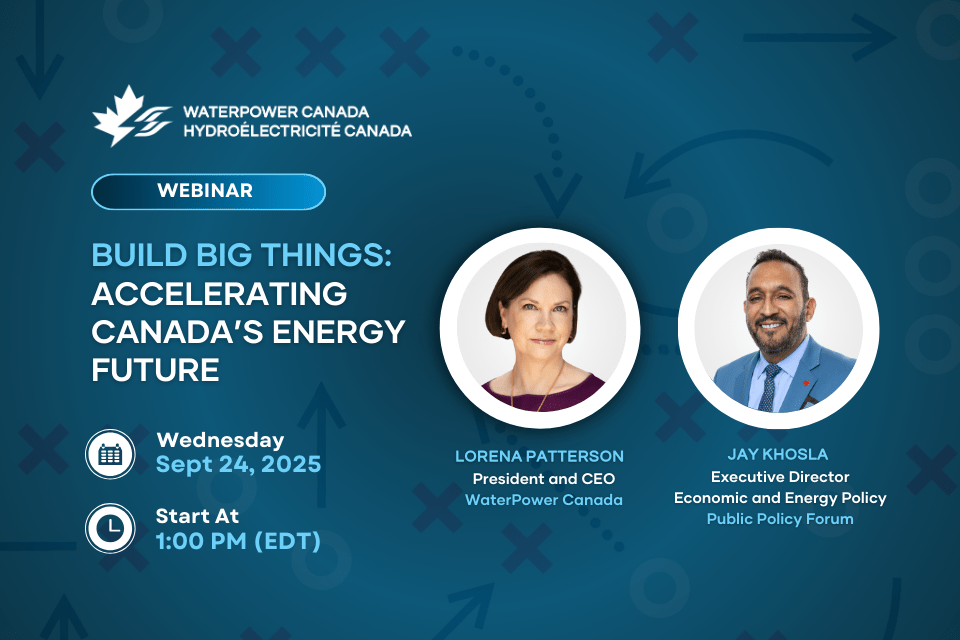 WATERPOWER CANADA
HYDROÉLECTRICITÉ CANADA

WEBINAR

BUILD BIG THINGS: ACCELERATING CANADA'S ENERGY FUTURE

Wednesday
Sept 24, 2025

Start At
1:00 PM (EDT)

LORENA PATTERSON
President and CEO
WaterPower Canada

JAY KHOSLA
Executive Director
Economic and Energy Policy
Public Policy Forum